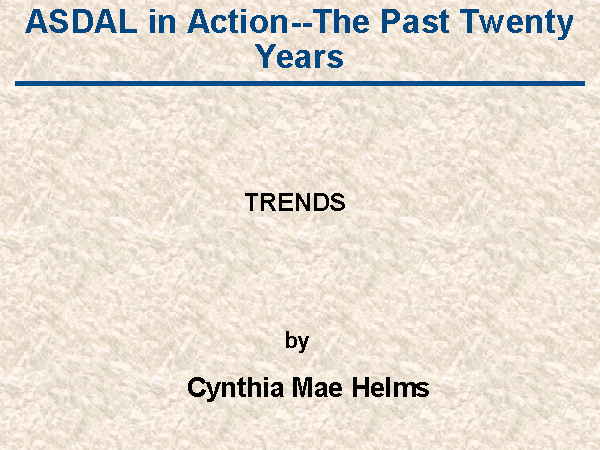 ASDAL in Action--The Past Twenty Years

TRENDS

by

Cynthia Mae Helms